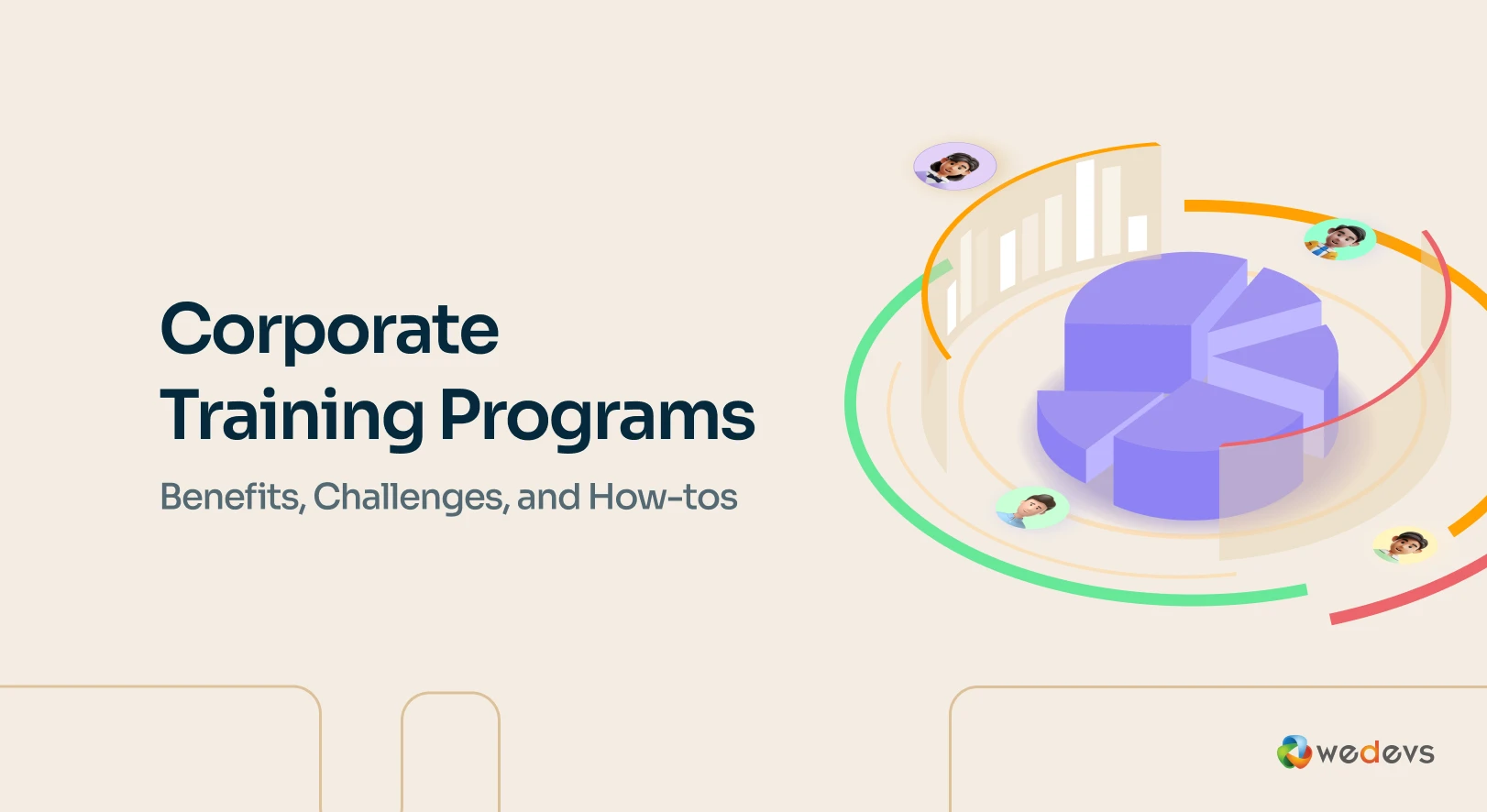 Corporate Training Programs

Benefits, Challenges, and How-tos

wedevs